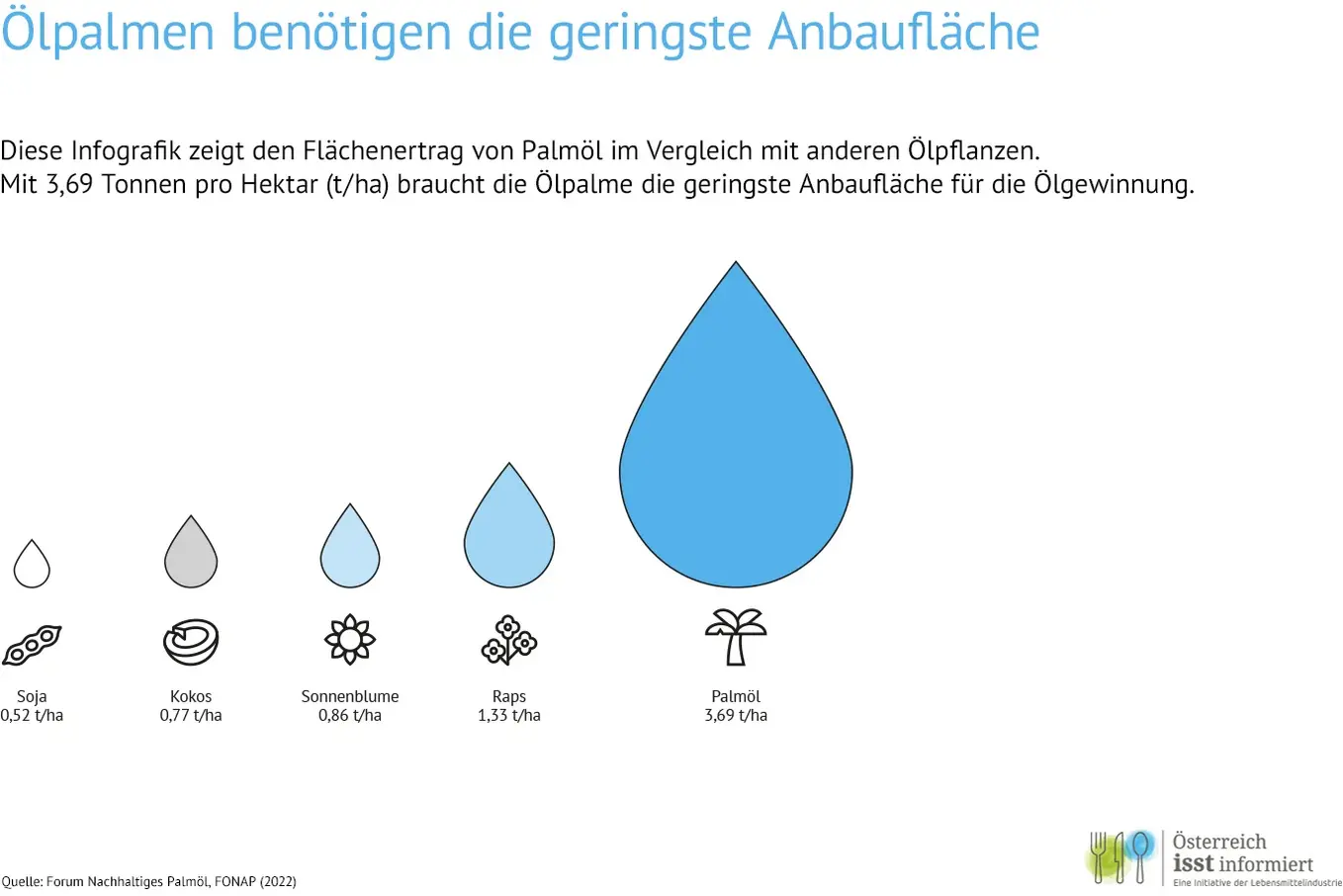 Ölpalmen benötigen die geringste Anbaufläche

Diese Infografik zeigt den Flächenertrag von Palmöl im Vergleich mit anderen Ölpflanzen.
Mit 3,69 Tonnen pro Hektar (t/ha) braucht die Ölpalme die geringste Anbaufläche für die Ölgewinnung.

Soja
0,52 t/ha

Kokos
0,77 t/ha

Sonnenblume
0,86 t/ha

Raps
1,33 t/ha

Palmöl
3,69 t/ha

Quelle: Forum Nachhaltiges Palmöl, FONAP (2022)

Österreich isst informiert
Eine Initiative der Lebensmittelindustrie